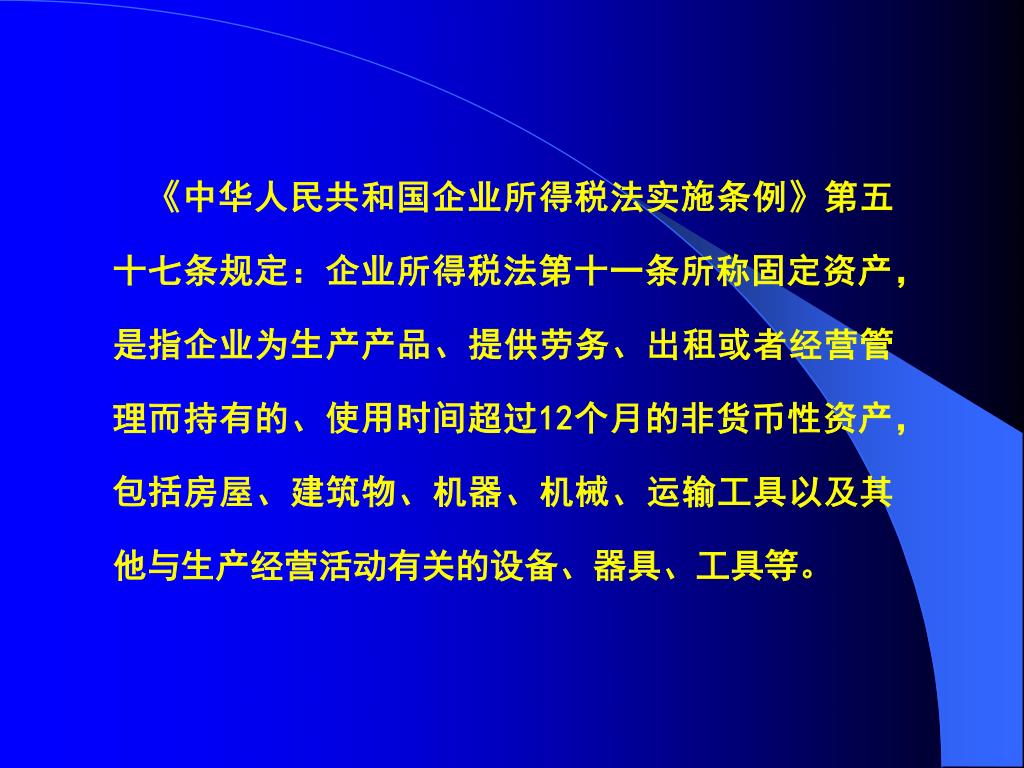 《中华人民共和国企业所得税法实施条例》第五十七条规定：企业所得税法第十一条所称固定资产，是指企业为生产产品、提供劳务、出租或者经营管理而持有的、使用时间超过12个月的非货币性资产，包括房屋、建筑物、机器、机械、运输工具以及其他与生产经营活动有关的设备、器具、工具等。